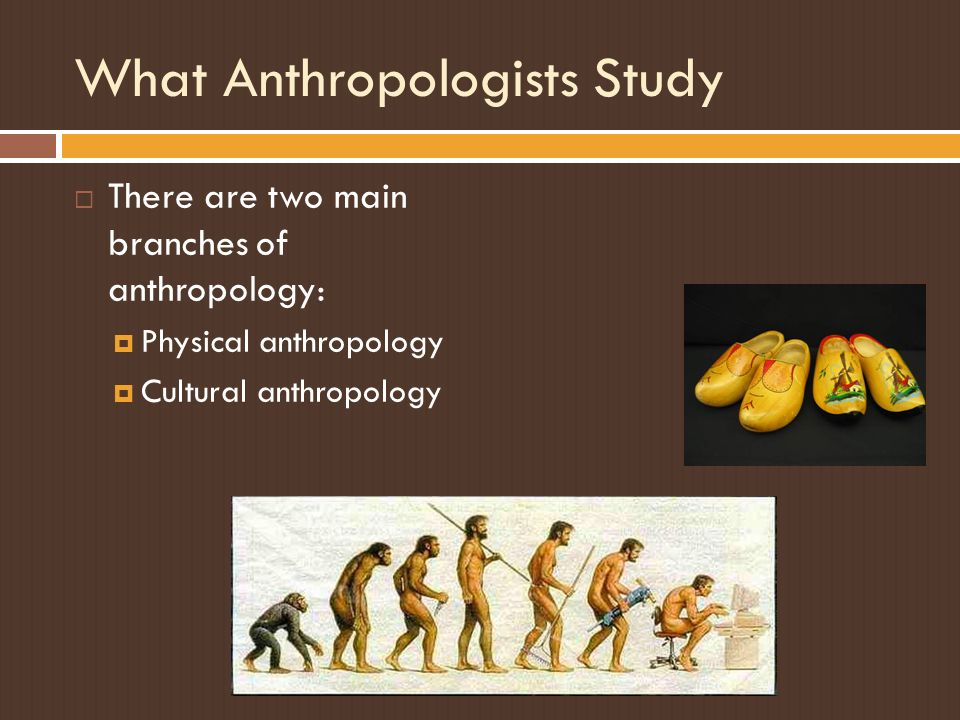 What Anthropologists Study

There are two main branches of anthropology:

Physical anthropology

Cultural anthropology